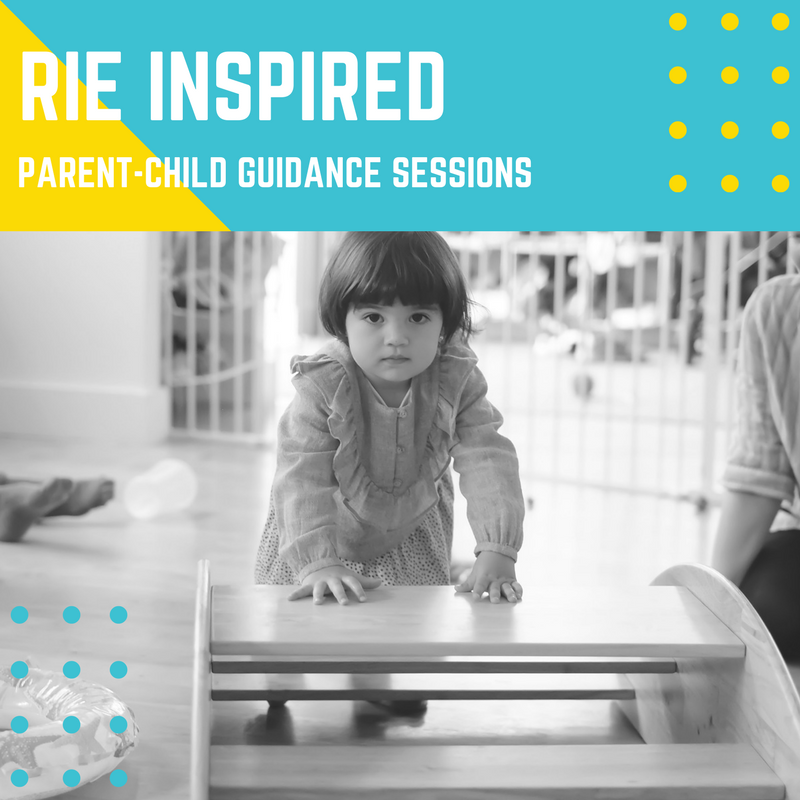 RIE INSPIRED
PARENT-CHILD GUIDANCE SESSIONS